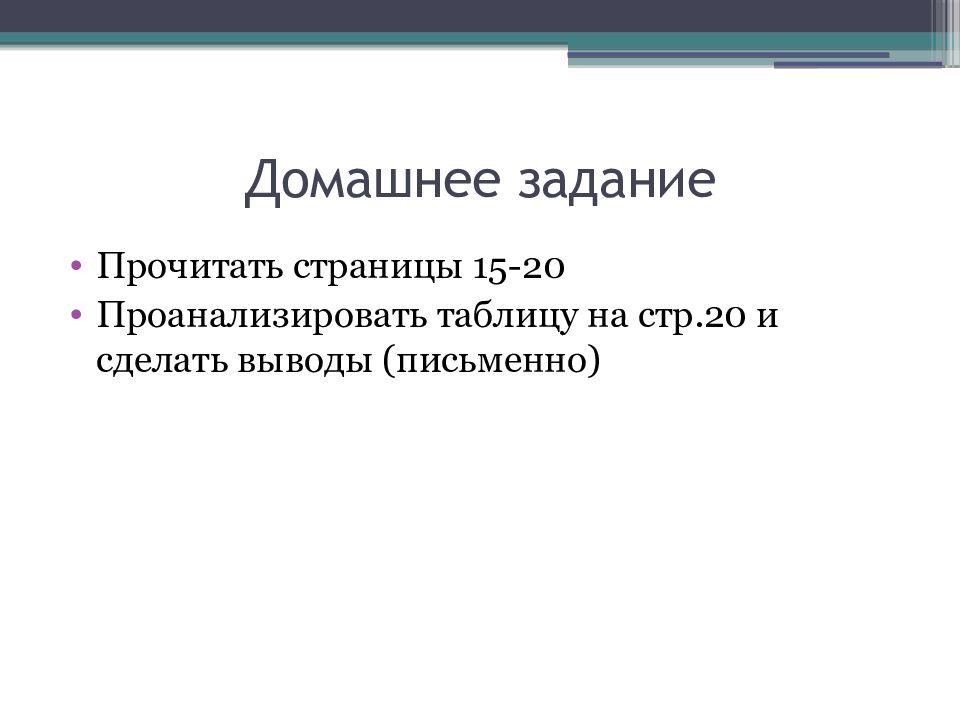 Домашнее задание

• Прочитать страницы 15-20
• Проанализировать таблицу на стр.20 и сделать выводы (письменно)